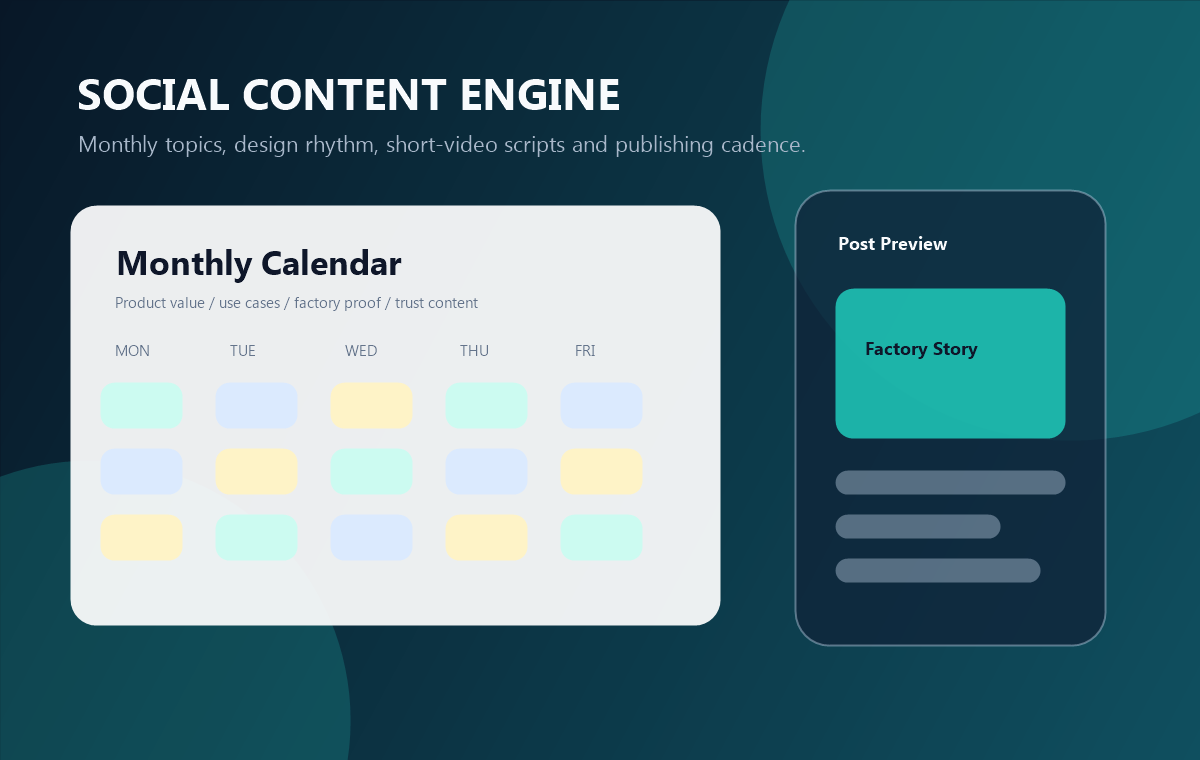 SOCIAL CONTENT ENGINE

Monthly topics, design rhythm, short-video scripts and publishing cadence.

Monthly Calendar

Product value / use cases / factory proof / trust content

MON TUE WED THU FRI

Post Preview

Factory Story